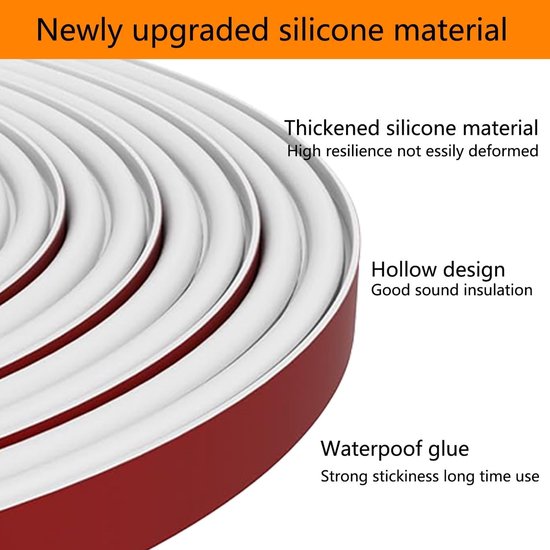 Newly upgraded silicone material

Thickened silicone material
High resilience not essily deformed

Hollow design
Good sound insulation

Waterpoof glue
Strong stickiness long time use